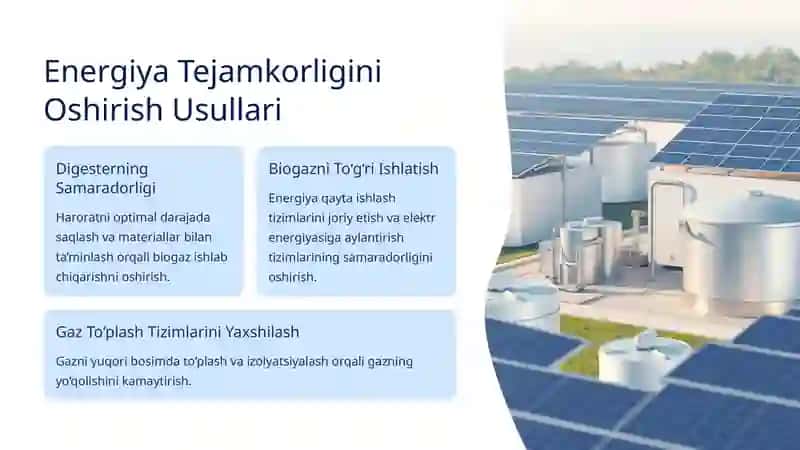 Energiya Tejamkorligini Oshirish Usullari

Digesterning Samaradorligi

Haroratni optimal darajada saqlash va materiallar bilan ta'minlash orqali biogaz ishlab chiqarishni oshirish.

Biogazni To'g'ri Ishlatish

Energiya qayta ishlash tizimlarini joriy etish va elektr energiyasiga aylantirish tizimlarining samaradorligini oshirish.

Gaz To'plash Tizimlarini Yaxshilash

Gazni yuqori bosimda to'plash va izolyatsiyalash orqali gazning yo'qolishini kamaytirish.